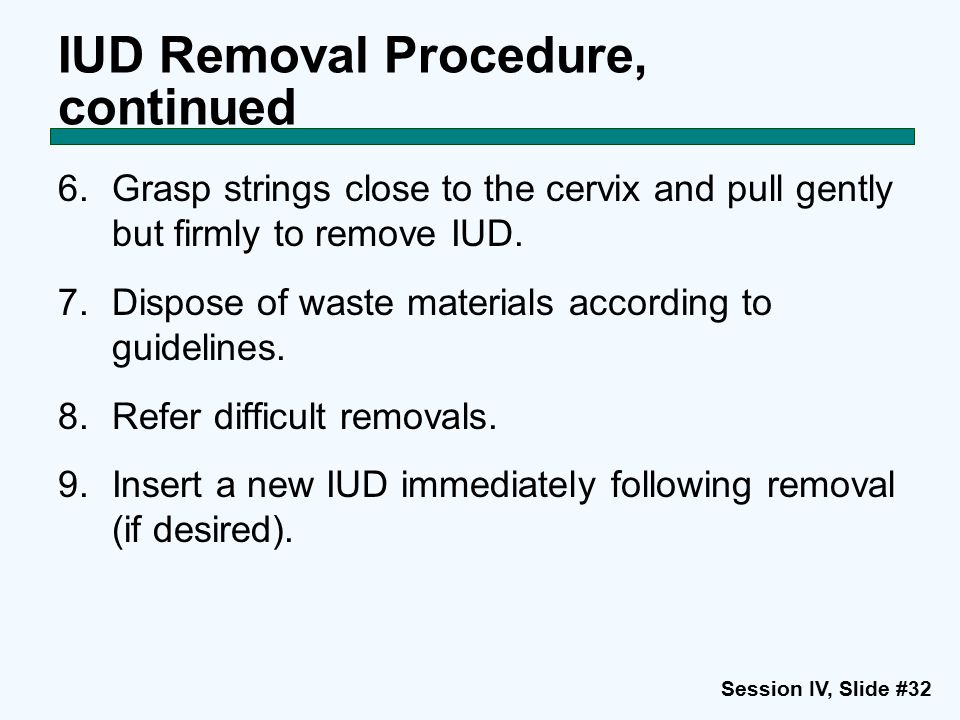 IUD Removal Procedure, continued

6. Grasp strings close to the cervix and pull gently but firmly to remove IUD.

7. Dispose of waste materials according to guidelines.

8. Refer difficult removals.

9. Insert a new IUD immediately following removal (if desired).

Session IV, Slide #32